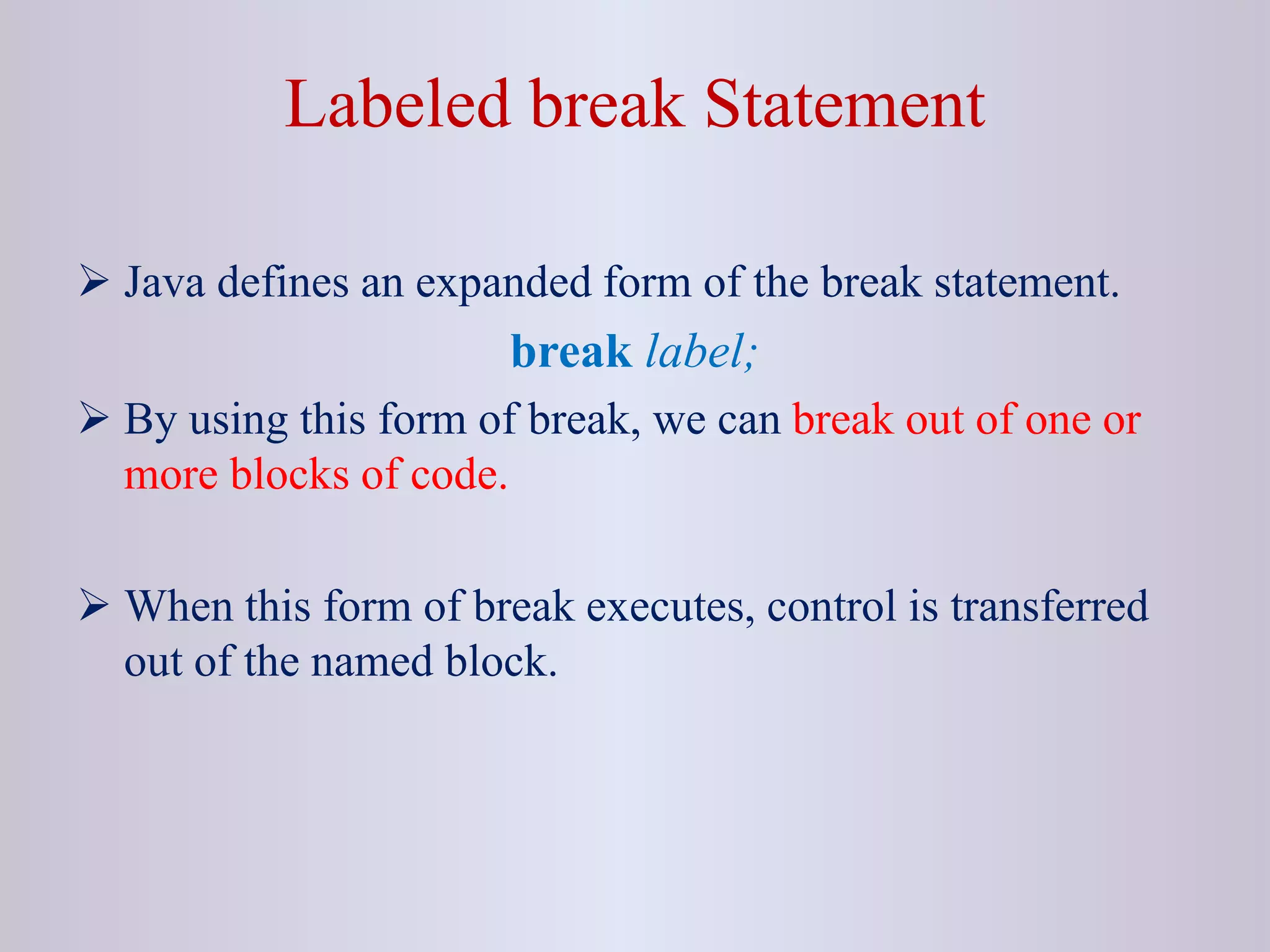 Labeled break Statement

➢ Java defines an expanded form of the break statement.

break label;

➢ By using this form of break, we can break out of one or more blocks of code.

➢ When this form of break executes, control is transferred out of the named block.